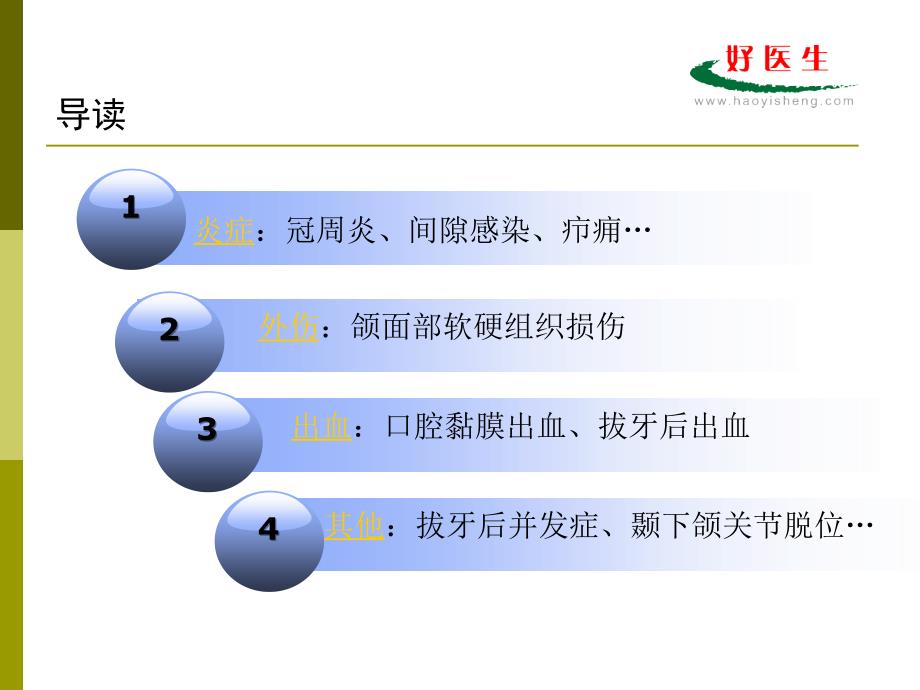 好医生
www.haoyisheng.com

导读

1 炎症：冠周炎、间隙感染、疖痈…

2 外伤：颌面部软硬组织损伤

3 出血：口腔黏膜出血、拔牙后出血

4 其他：拔牙后并发症、颞下颌关节脱位…